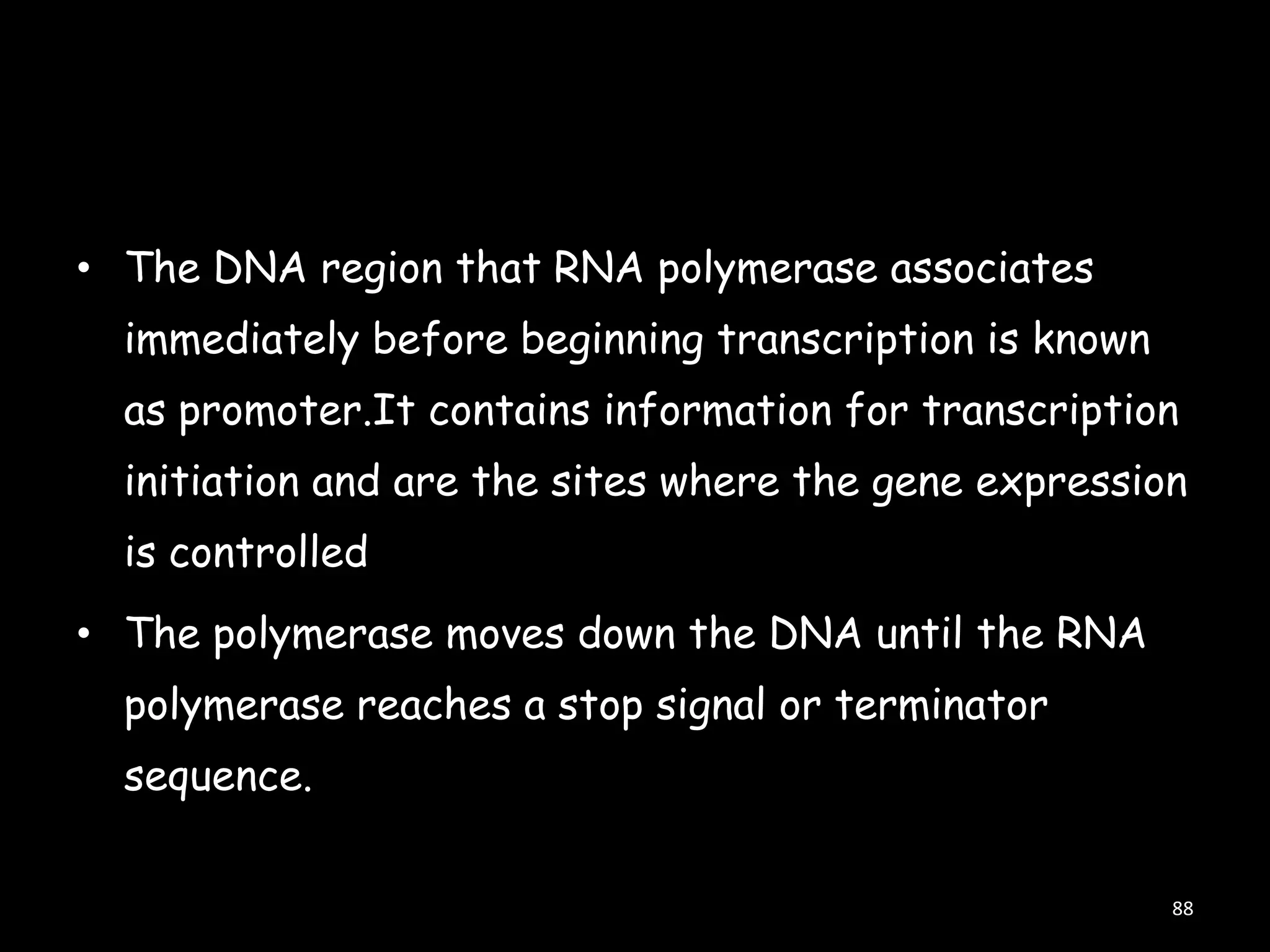 • The DNA region that RNA polymerase associates immediately before beginning transcription is known as promoter.It contains information for transcription initiation and are the sites where the gene expression is controlled

• The polymerase moves down the DNA until the RNA polymerase reaches a stop signal or terminator sequence.

88